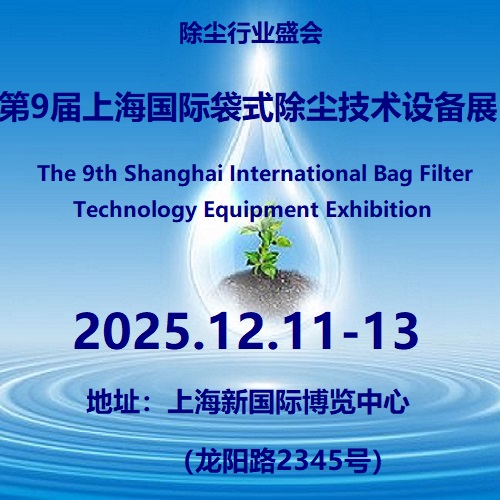 除尘行业盛会

第9届上海国际袋式除尘技术设备展

The 9th Shanghai International Bag Filter Technology Equipment Exhibition

2025.12.11-13

地址：上海新国际博览中心

（龙阳路2345号）